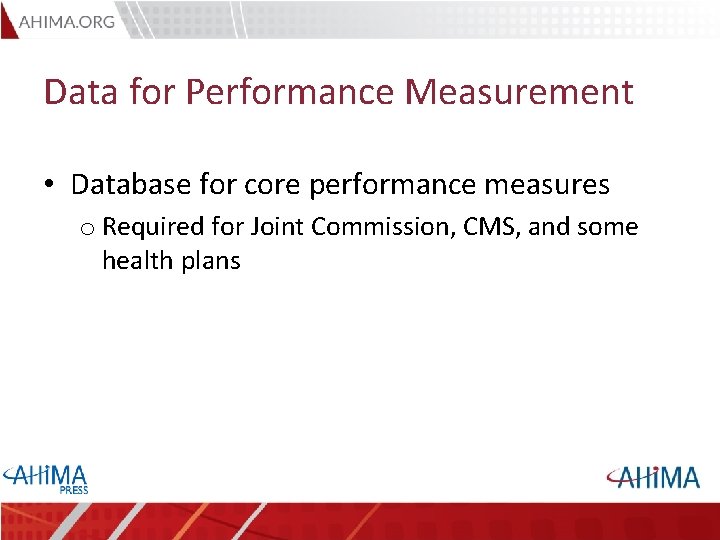 AHIMA.ORG

Data for Performance Measurement

• Database for core performance measures
  o Required for Joint Commission, CMS, and some health plans

AHIMA PRESS

AHIMA